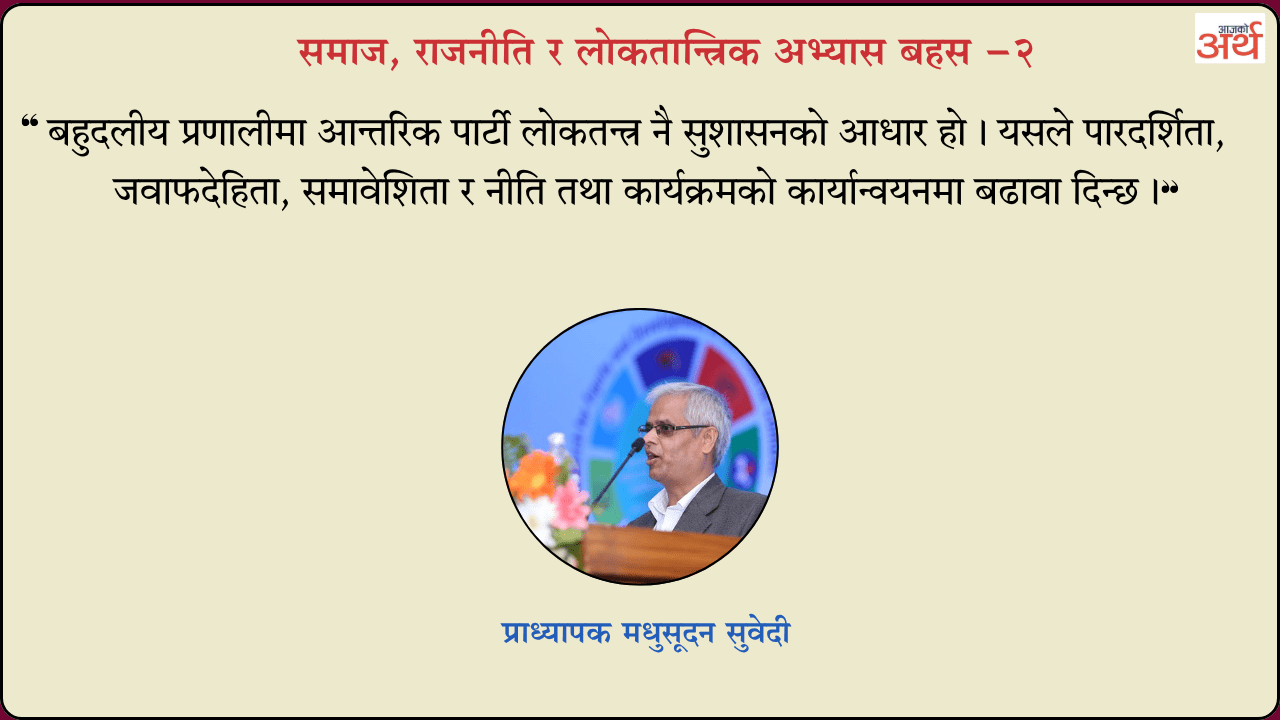 समाज, राजनीति र लोकतान्त्रिक अभ्यास बहस –२

आजको अर्थ

“ बहुदलीय प्रणालीमा आन्तरिक पार्टी लोकतन्त्र नै सुशासनको आधार हो । यसले पारदर्शिता, जवाफदेहिता, समावेशिता र नीति तथा कार्यक्रमको कार्यान्वयनमा बढावा दिन्छ ।”

प्राध्यापक मधुसूदन सुवेदी